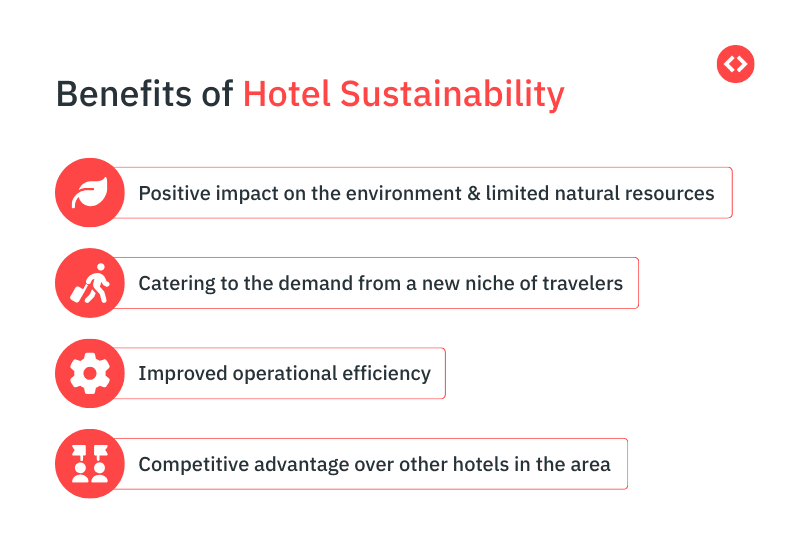 Benefits of Hotel Sustainability

Positive impact on the environment & limited natural resources

Catering to the demand from a new niche of travelers

Improved operational efficiency

Competitive advantage over other hotels in the area